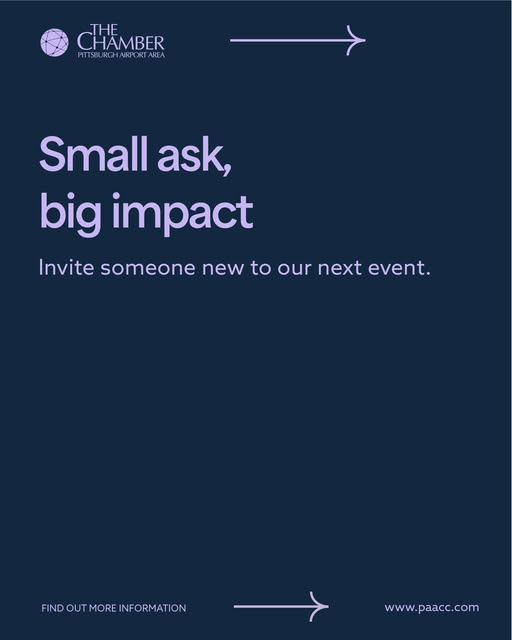 THE CHAMBER
PITTSBURGH AIRPORT AREA

Small ask, big impact

Invite someone new to our next event.

FIND OUT MORE INFORMATION

www.paacc.com